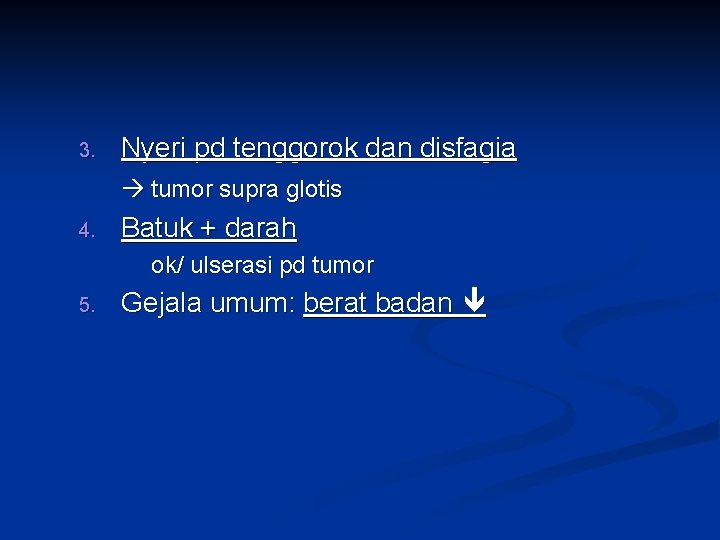 3. Nyeri pd tenggorok dan disfagia

→ tumor supra glotis

4. Batuk + darah

ok/ ulserasi pd tumor

5. Gejala umum: berat badan ↓